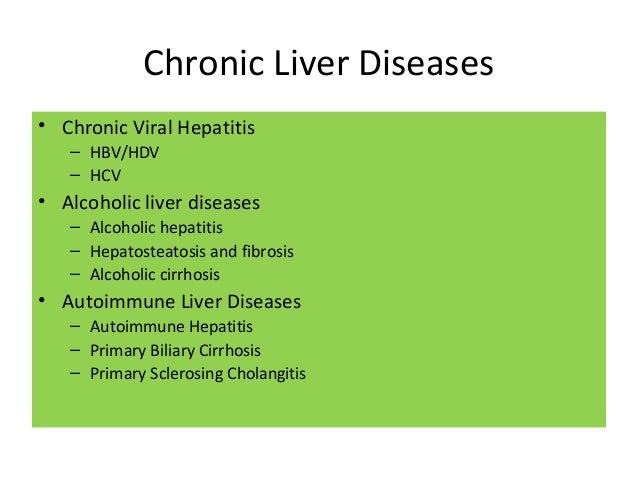 Chronic Liver Diseases

• Chronic Viral Hepatitis
 – HBV/HDV
 – HCV
• Alcoholic liver diseases
 – Alcoholic hepatitis
 – Hepatosteatosis and fibrosis
 – Alcoholic cirrhosis
• Autoimmune Liver Diseases
 – Autoimmune Hepatitis
 – Primary Biliary Cirrhosis
 – Primary Sclerosing Cholangitis